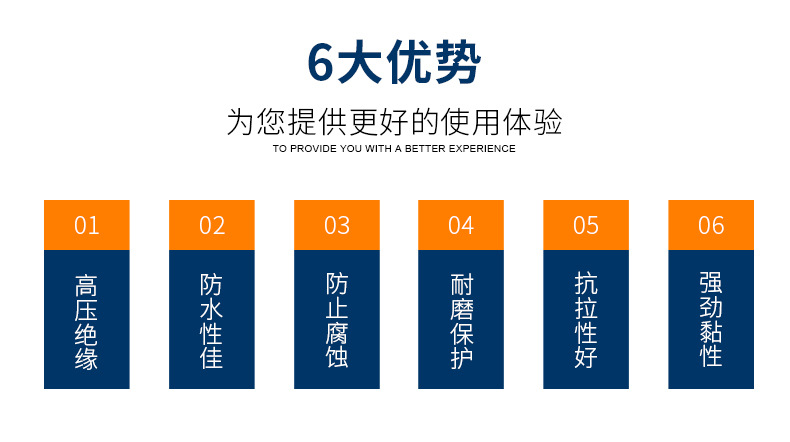 6大优势

为您提供更好的使用体验

TO PROVIDE YOU WITH A BETTER EXPERIENCE

01
高压绝缘

02
防水性佳

03
防止腐蚀

04
耐磨保护

05
抗拉性好

06
强劲黏性